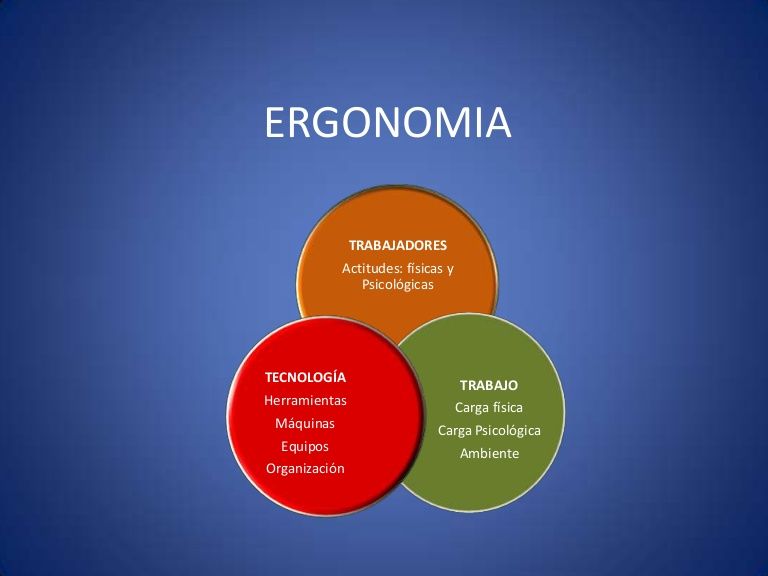 ERGONOMIA

TRABAJADORES
Actitudes: físicas y Psicológicas

TECNOLOGÍA
Herramientas
Máquinas
Equipos
Organización

TRABAJO
Carga física
Carga Psicológica
Ambiente